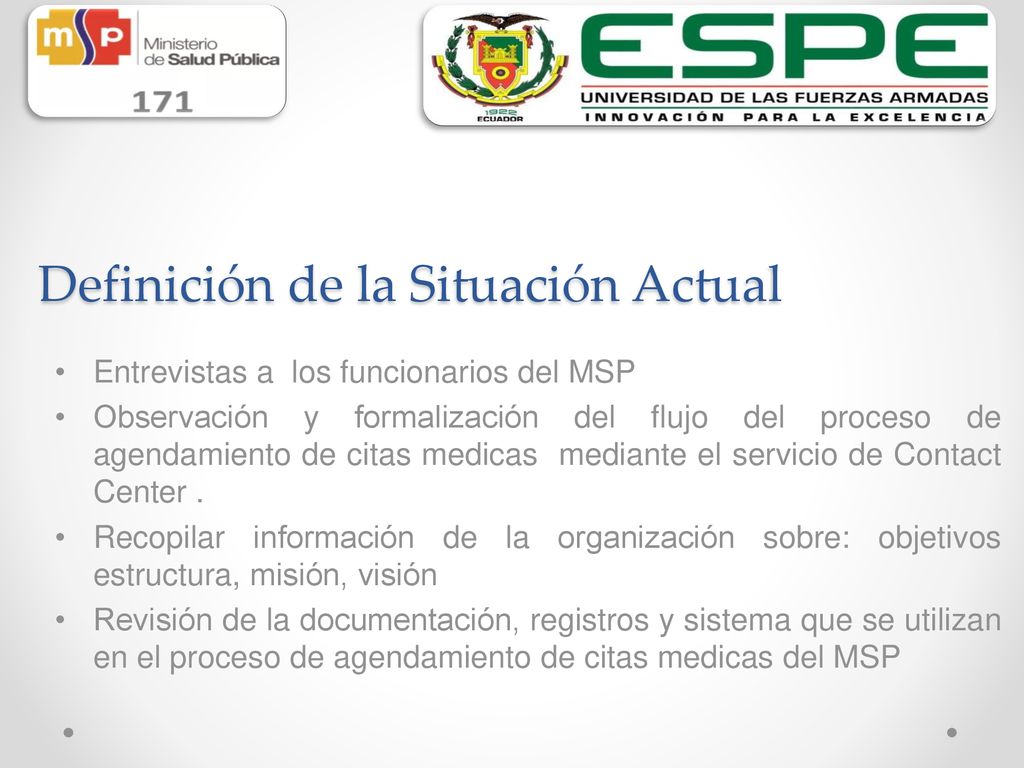 msp Ministerio de Salud Pública
171

1922 ECUADOR
ESPE
UNIVERSIDAD DE LAS FUERZAS ARMADAS
INNOVACIÓN PARA LA EXCELENCIA

Definición de la Situación Actual

• Entrevistas a los funcionarios del MSP
• Observación y formalización del flujo del proceso de agendamiento de citas medicas mediante el servicio de Contact Center .
• Recopilar información de la organización sobre: objetivos estructura, misión, visión
• Revisión de la documentación, registros y sistema que se utilizan en el proceso de agendamiento de citas medicas del MSP